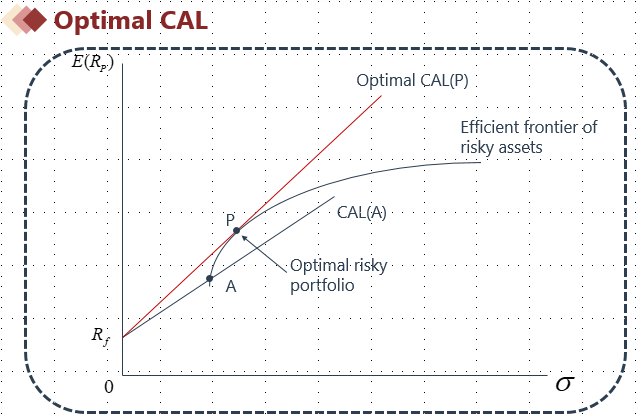 Optimal CAL

$E(R_P)$

Optimal CAL(P)

Efficient frontier of risky assets

CAL(A)

P

Optimal risky portfolio

A

$R_f$

0

$\sigma$